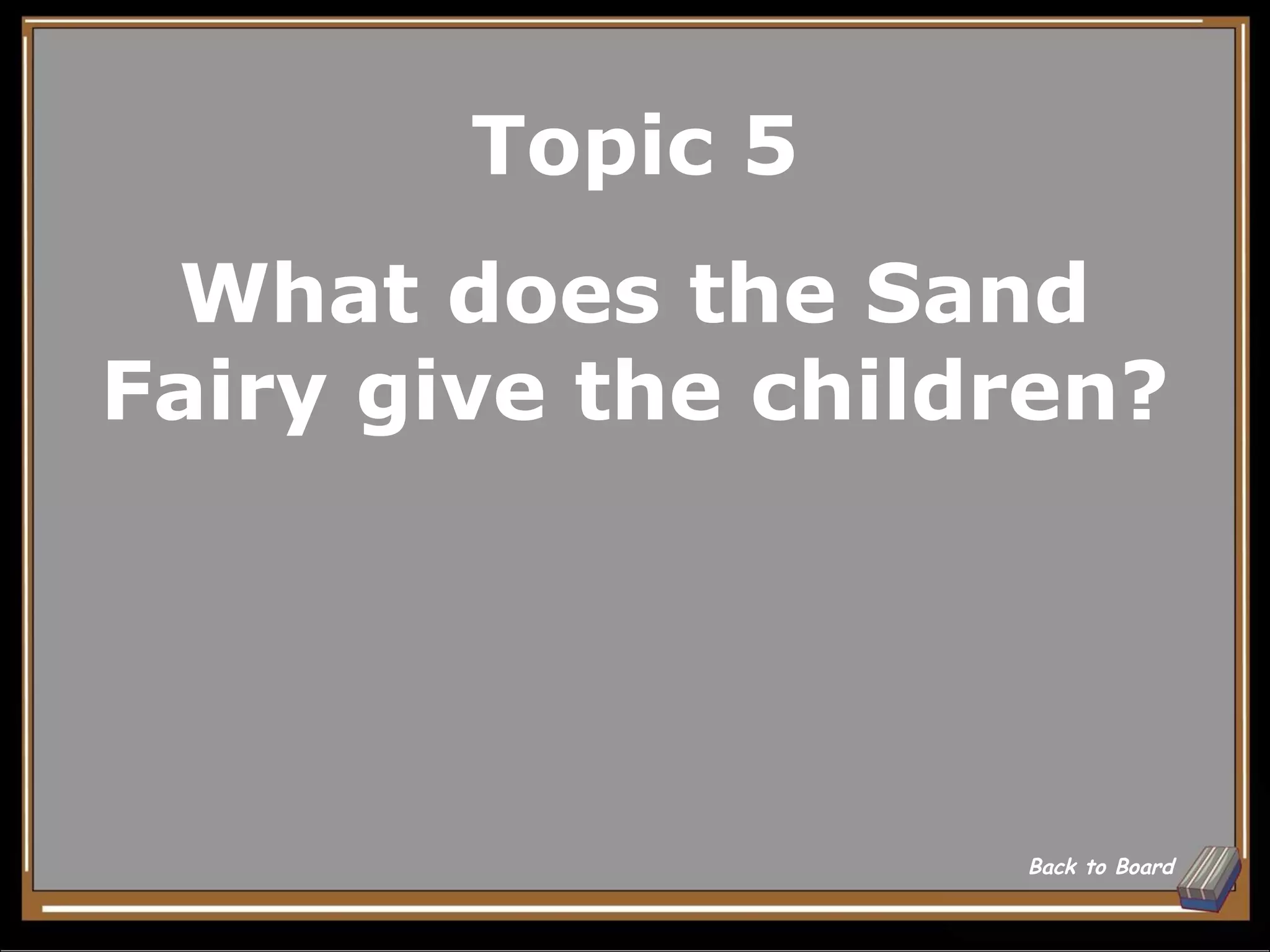 Topic 5

What does the Sand Fairy give the children?

Back to Board